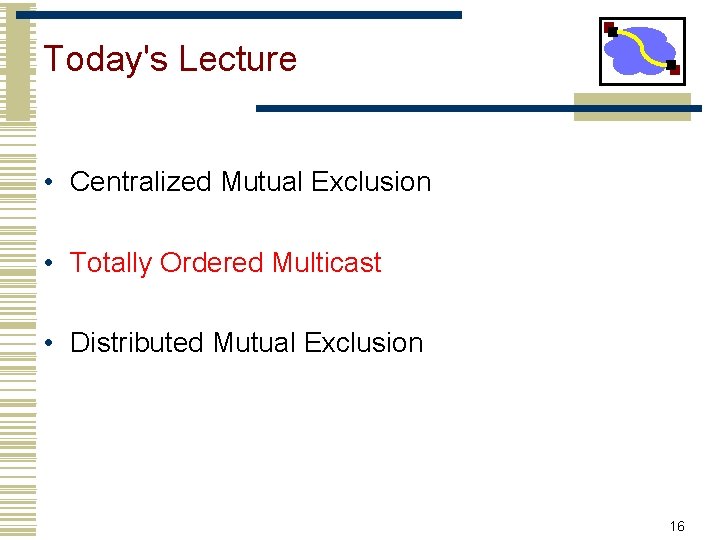 Today's Lecture

• Centralized Mutual Exclusion

• Totally Ordered Multicast

• Distributed Mutual Exclusion

16